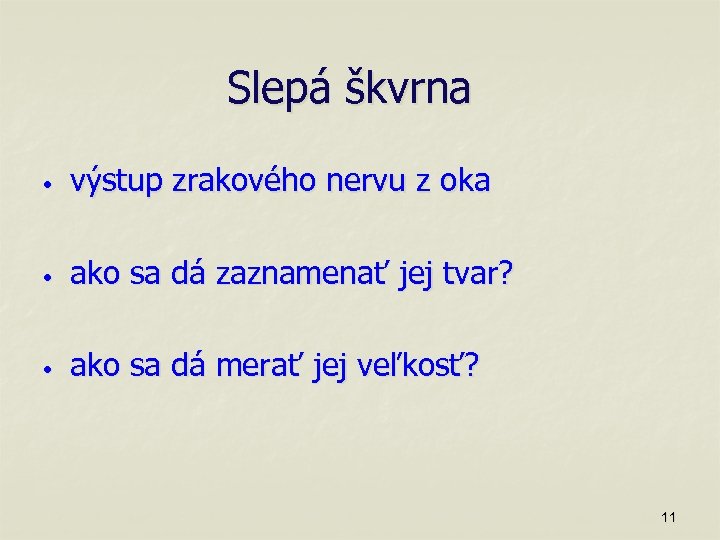 Slepá škvrna

• výstup zrakového nervu z oka

• ako sa dá zaznamenať jej tvar?

• ako sa dá merať jej veľkosť?

11